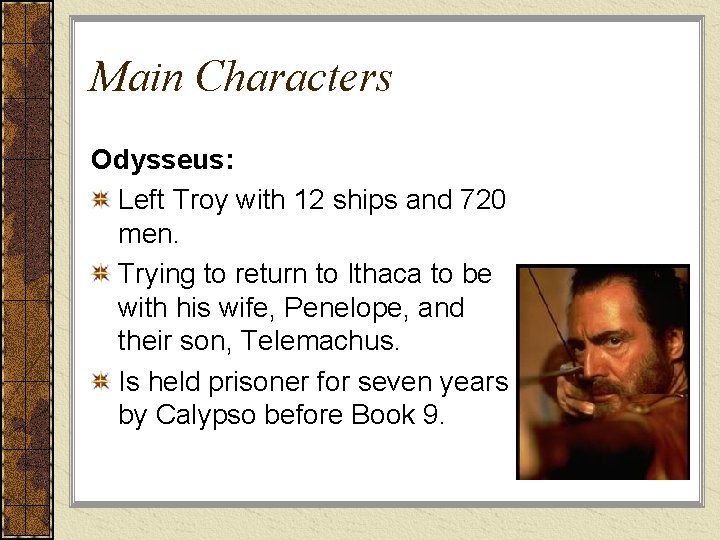 Main Characters

Odysseus:

Left Troy with 12 ships and 720 men.

Trying to return to Ithaca to be with his wife, Penelope, and their son, Telemachus.

Is held prisoner for seven years by Calypso before Book 9.